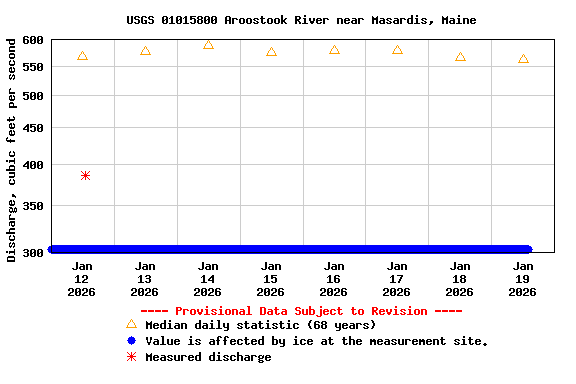 USGS 01015800 Aroostook River near Masardis, Maine

Discharge, cubic feet per second

600
550
500
450
400
350
300

Jan 12 2026
Jan 13 2026
Jan 14 2026
Jan 15 2026
Jan 16 2026
Jan 17 2026
Jan 18 2026
Jan 19 2026

---- Provisional Data Subject to Revision ----
Median daily statistic (68 years)
Value is affected by ice at the measurement site.
Measured discharge